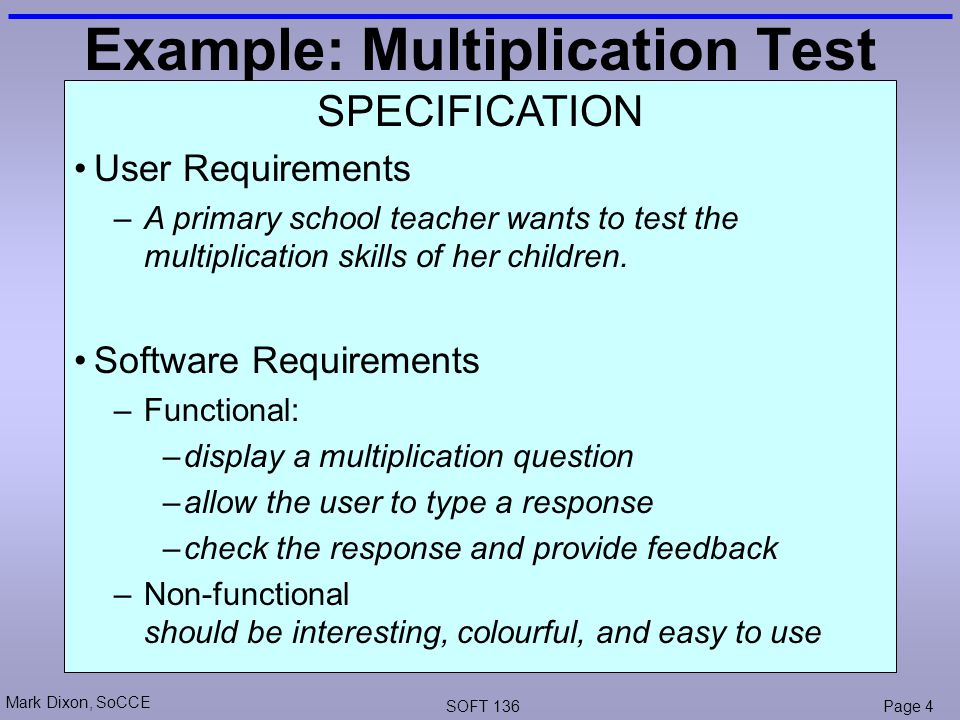 Example: Multiplication Test

SPECIFICATION

• User Requirements
– A primary school teacher wants to test the multiplication skills of her children.

• Software Requirements
– Functional:
– display a multiplication question
– allow the user to type a response
– check the response and provide feedback
– Non-functional
should be interesting, colourful, and easy to use

Mark Dixon, SoCCE
SOFT 136
Page 4